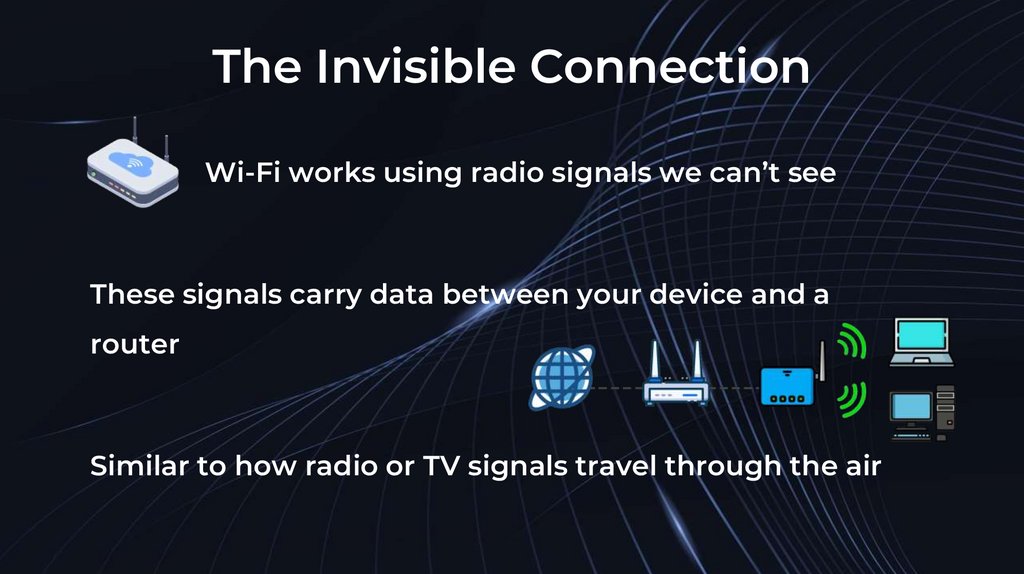 The Invisible Connection

Wi-Fi works using radio signals we can’t see

These signals carry data between your device and a router

Similar to how radio or TV signals travel through the air